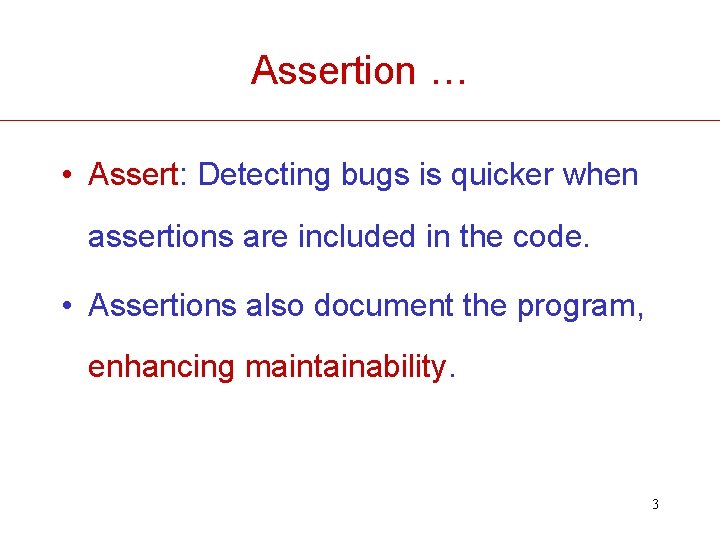 Assertion …

• Assert: Detecting bugs is quicker when assertions are included in the code.

• Assertions also document the program, enhancing maintainability.

3